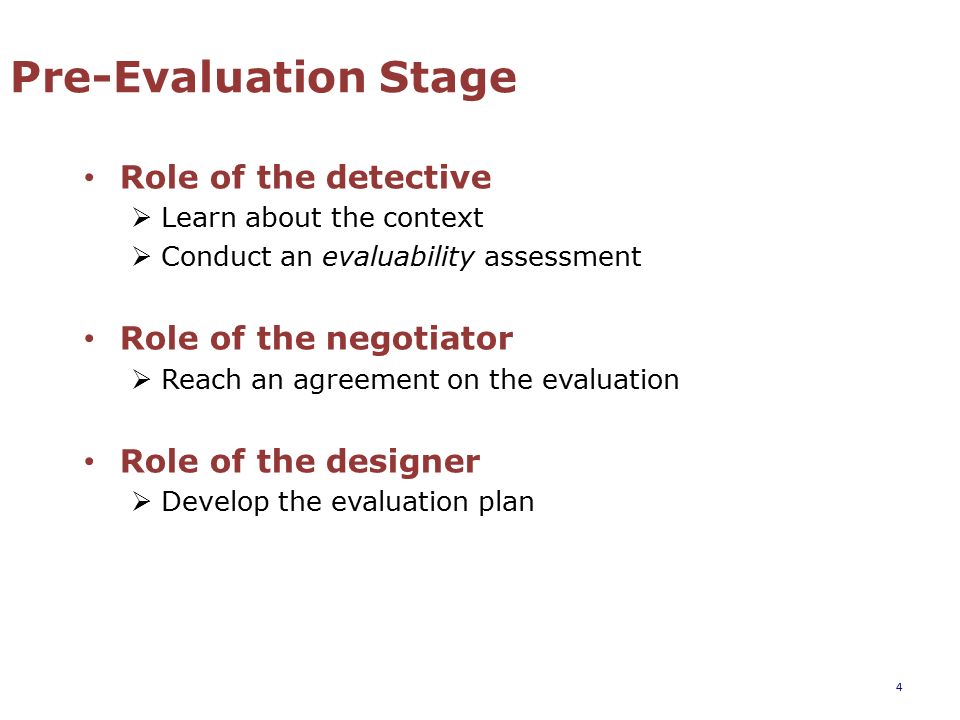 Pre-Evaluation Stage

• Role of the detective
➢ Learn about the context
➢ Conduct an evaluability assessment

• Role of the negotiator
➢ Reach an agreement on the evaluation

• Role of the designer
➢ Develop the evaluation plan

4